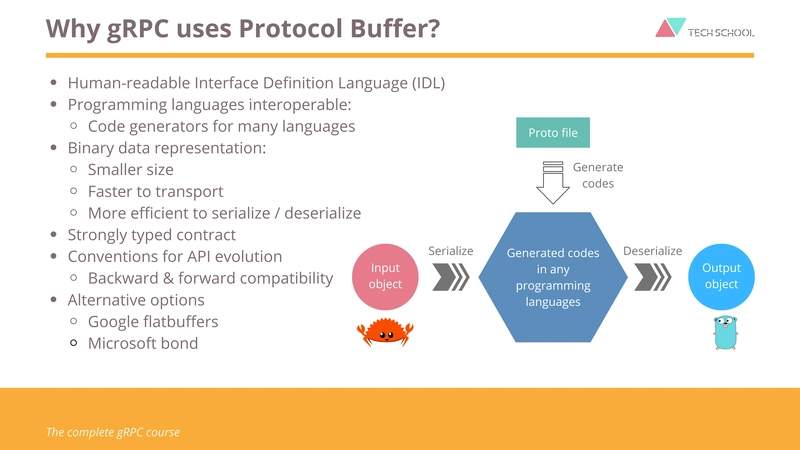 Why gRPC uses Protocol Buffer?

TECH SCHOOL

- Human-readable Interface Definition Language (IDL)
- Programming languages interoperable:
  - Code generators for many languages
- Binary data representation:
  - Smaller size
  - Faster to transport
  - More efficient to serialize / deserialize
- Strongly typed contract
- Conventions for API evolution
  - Backward & forward compatibility
- Alternative options
  - Google flatbuffers
  - Microsoft bond

Proto file

Generate codes

Input object

Serialize

Generated codes in any programming languages

Deserialize

Output object

The complete gRPC course